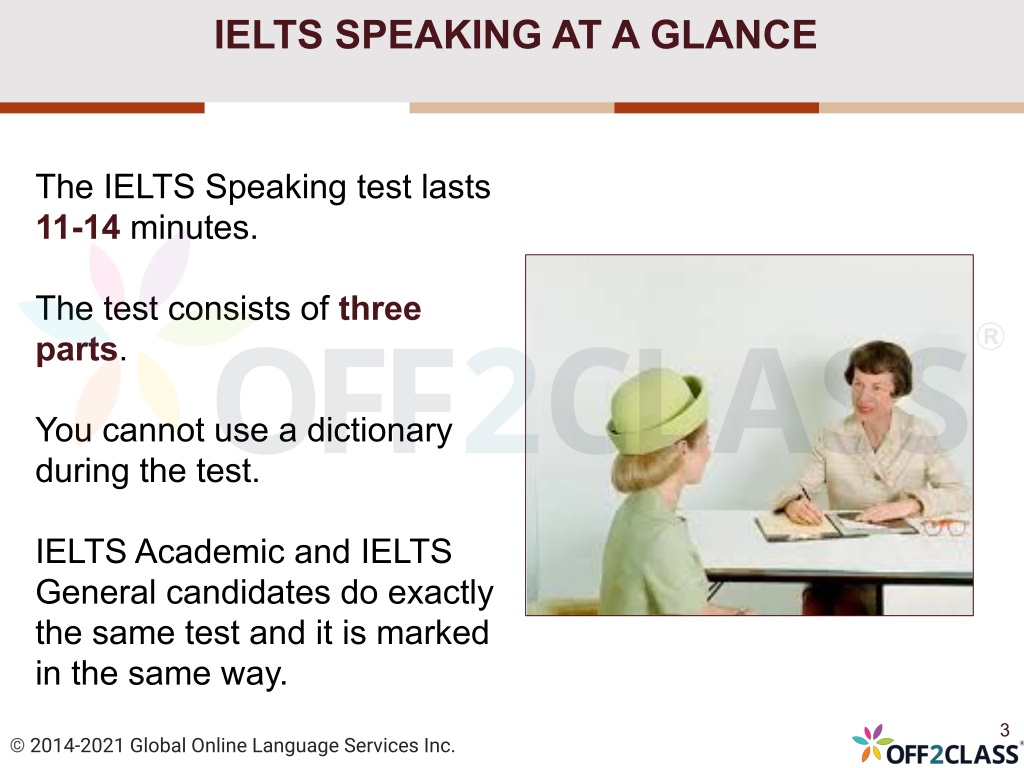 IELTS SPEAKING AT A GLANCE

The IELTS Speaking test lasts 11-14 minutes.

The test consists of three parts.

You cannot use a dictionary during the test.

IELTS Academic and IELTS General candidates do exactly the same test and it is marked in the same way.

OFF2CLASS®

© 2014-2021 Global Online Language Services Inc.

3

OFF2CLASS®